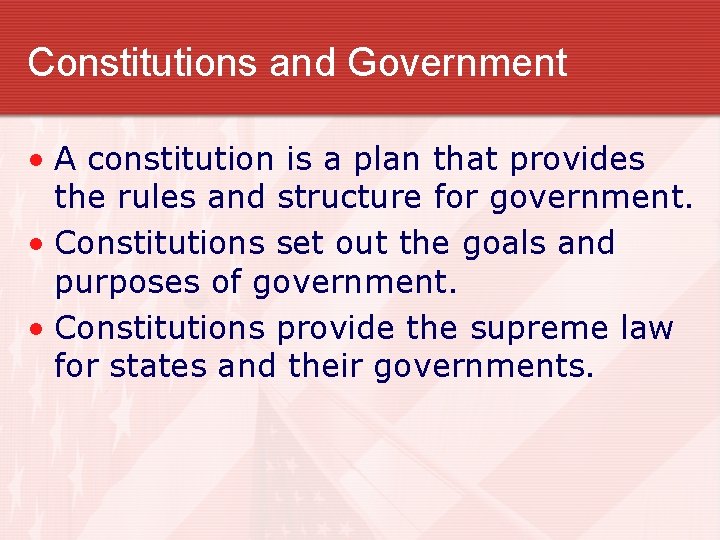 Constitutions and Government

• A constitution is a plan that provides the rules and structure for government.
• Constitutions set out the goals and purposes of government.
• Constitutions provide the supreme law for states and their governments.